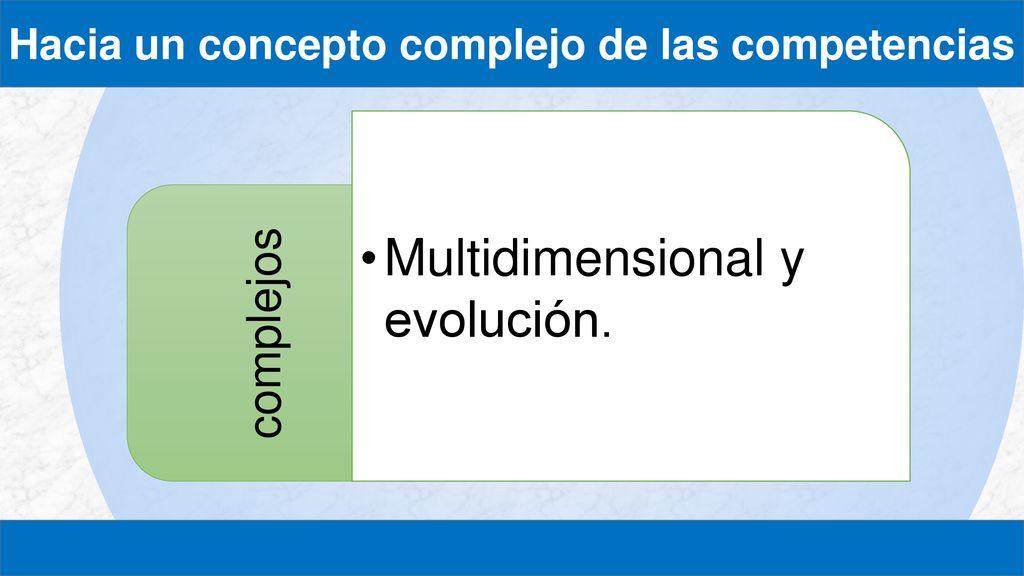 Hacia un concepto complejo de las competencias

complejos

• Multidimensional y evolución.